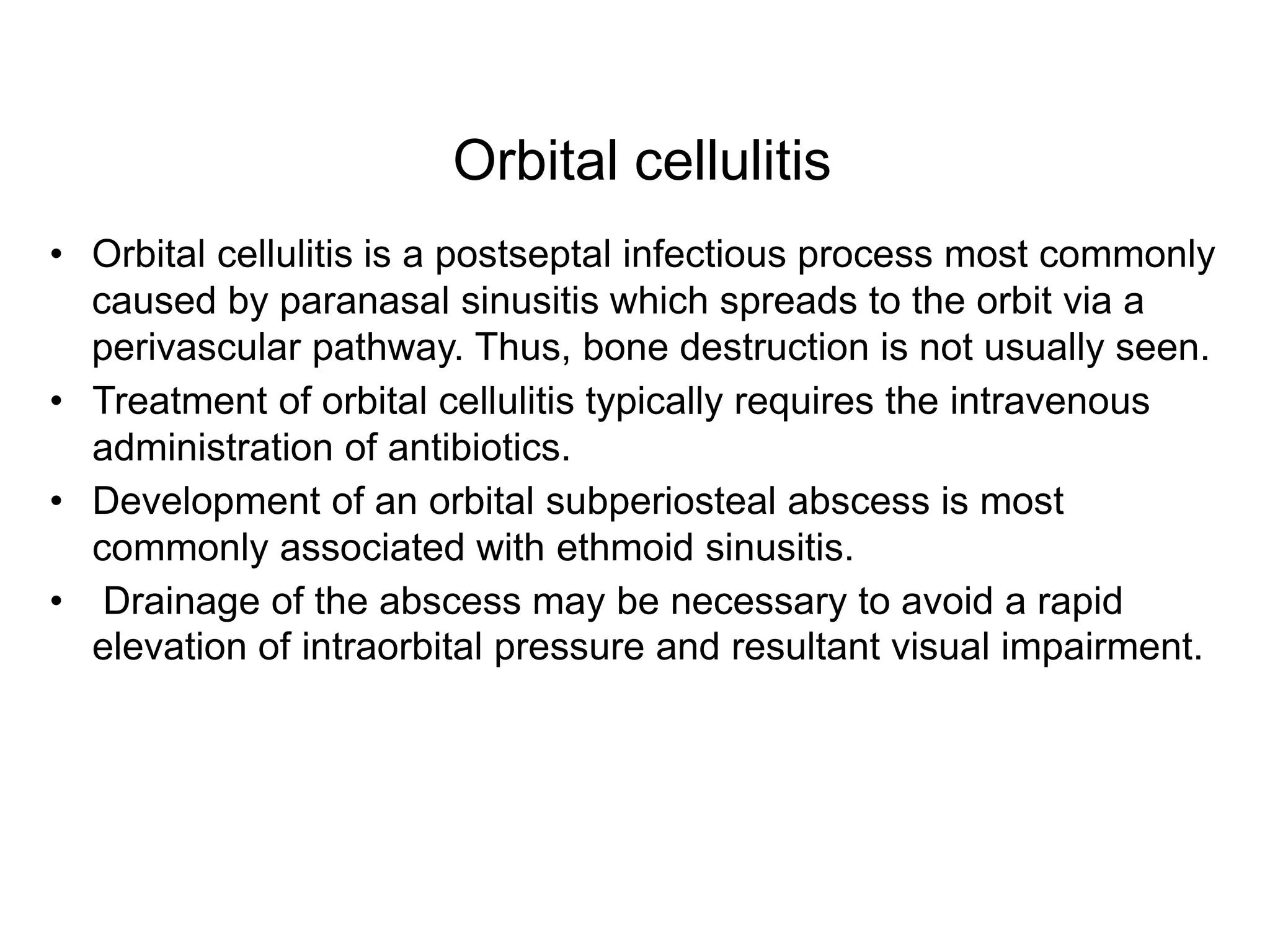 Orbital cellulitis

• Orbital cellulitis is a postseptal infectious process most commonly caused by paranasal sinusitis which spreads to the orbit via a perivascular pathway. Thus, bone destruction is not usually seen.
• Treatment of orbital cellulitis typically requires the intravenous administration of antibiotics.
• Development of an orbital subperiosteal abscess is most commonly associated with ethmoid sinusitis.
• Drainage of the abscess may be necessary to avoid a rapid elevation of intraorbital pressure and resultant visual impairment.